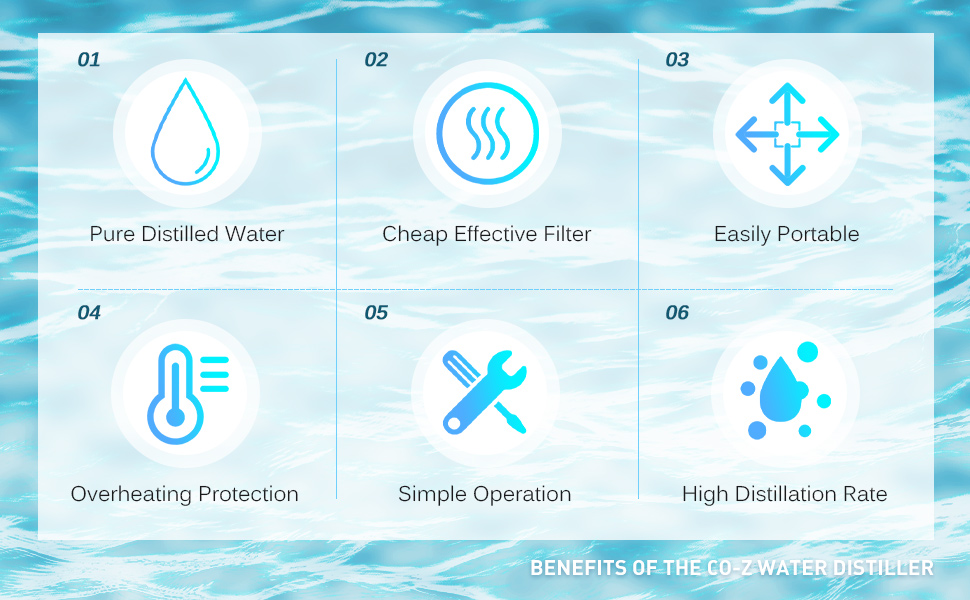 01

Pure Distilled Water

02

Cheap Effective Filter

03

Easily Portable

04

Overheating Protection

05

Simple Operation

06

High Distillation Rate

BENEFITS OF THE CO-Z WATER DISTILLER